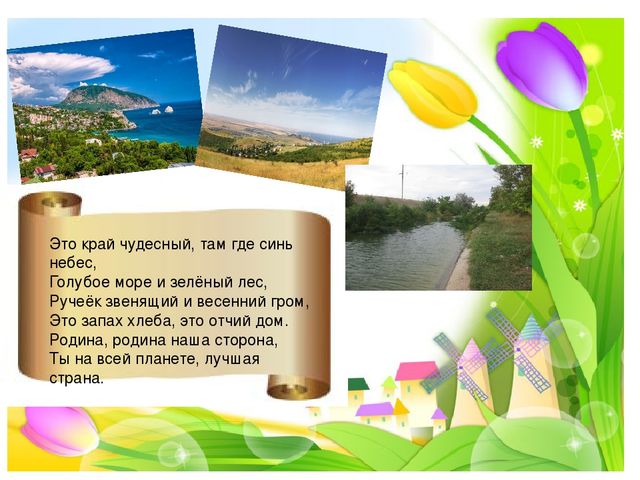 Это край чудесный, там где синь небес,
Голубое море и зелёный лес,
Ручеёк звенящий и весенний гром,
Это запах хлеба, это отчий дом.
Родина, родина наша сторона,
Ты на всей планете, лучшая страна.